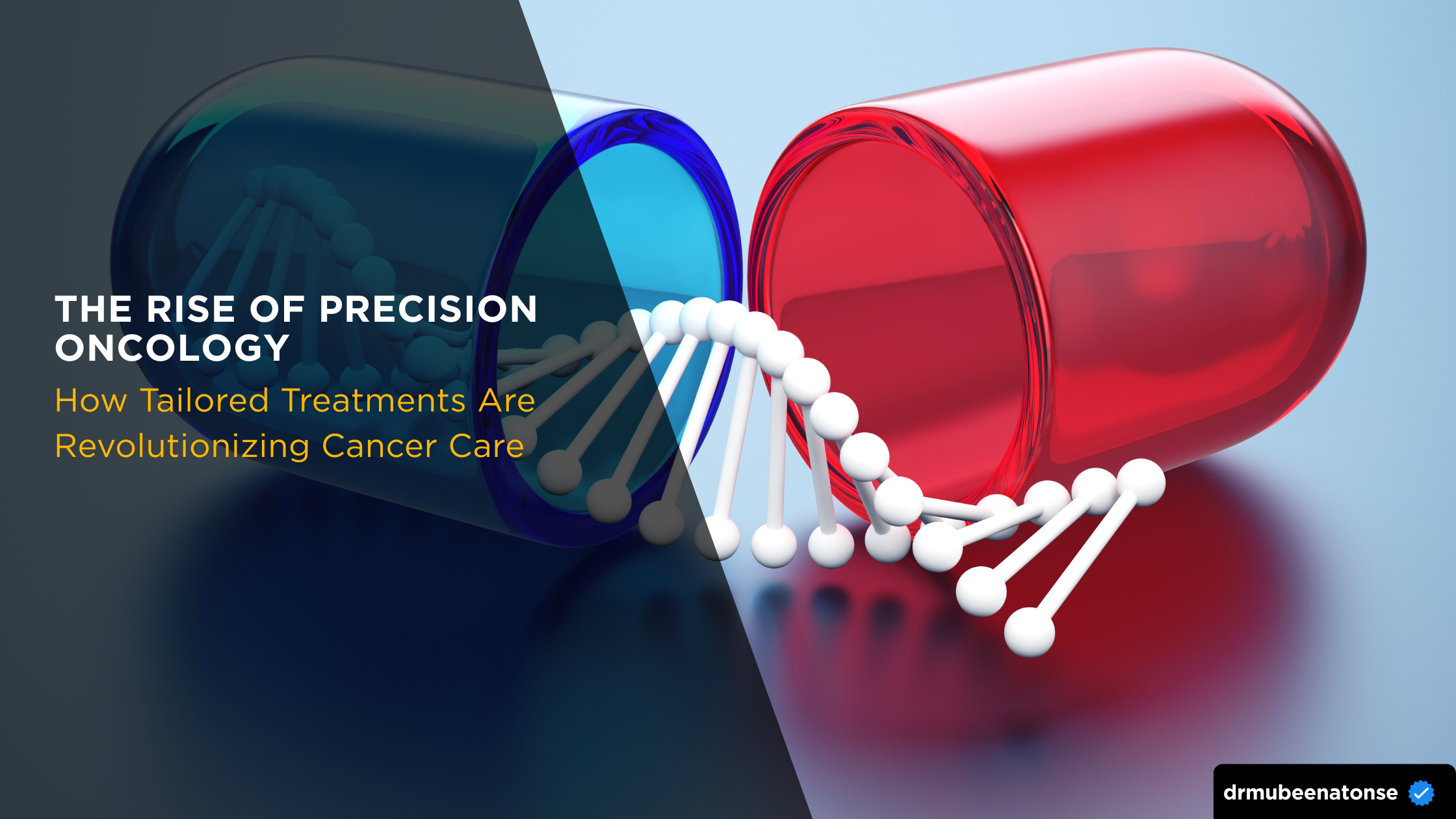 THE RISE OF PRECISION ONCOLOGY

How Tailored Treatments Are Revolutionizing Cancer Care

drmubeenatonse